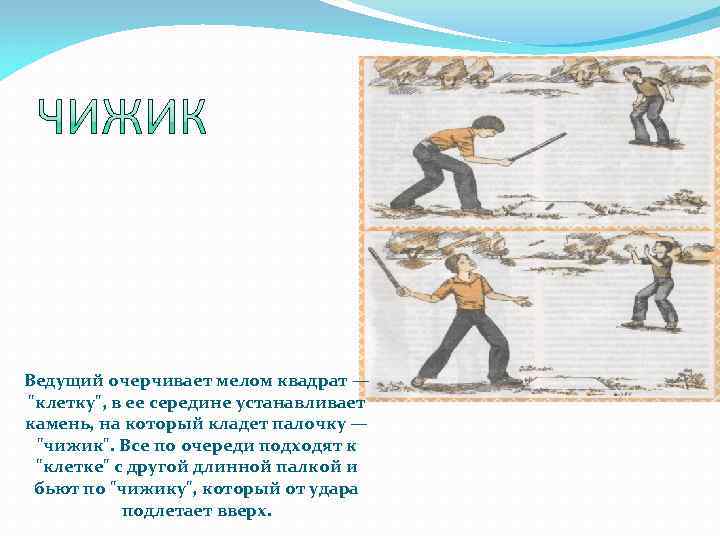 ЧИЖИК

Ведущий очерчивает мелом квадрат — "клетку", в ее середине устанавливает камень, на который кладет палочку — "чижик". Все по очереди подходят к "клетке" с другой длинной палкой и бьют по "чижику", который от удара подлетает вверх.